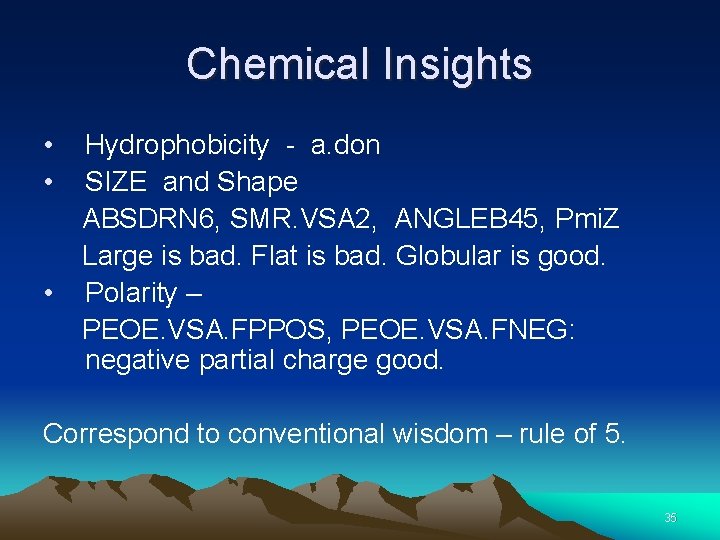 Chemical Insights

• Hydrophobicity - a.don
• SIZE and Shape
ABSDRN6, SMR.VSA2, ANGLEB45, PmiZ
Large is bad. Flat is bad. Globular is good.
• Polarity –
PEOE.VSA.FPPOS, PEOE.VSA.FNEG: negative partial charge good.

Correspond to conventional wisdom – rule of 5.

35